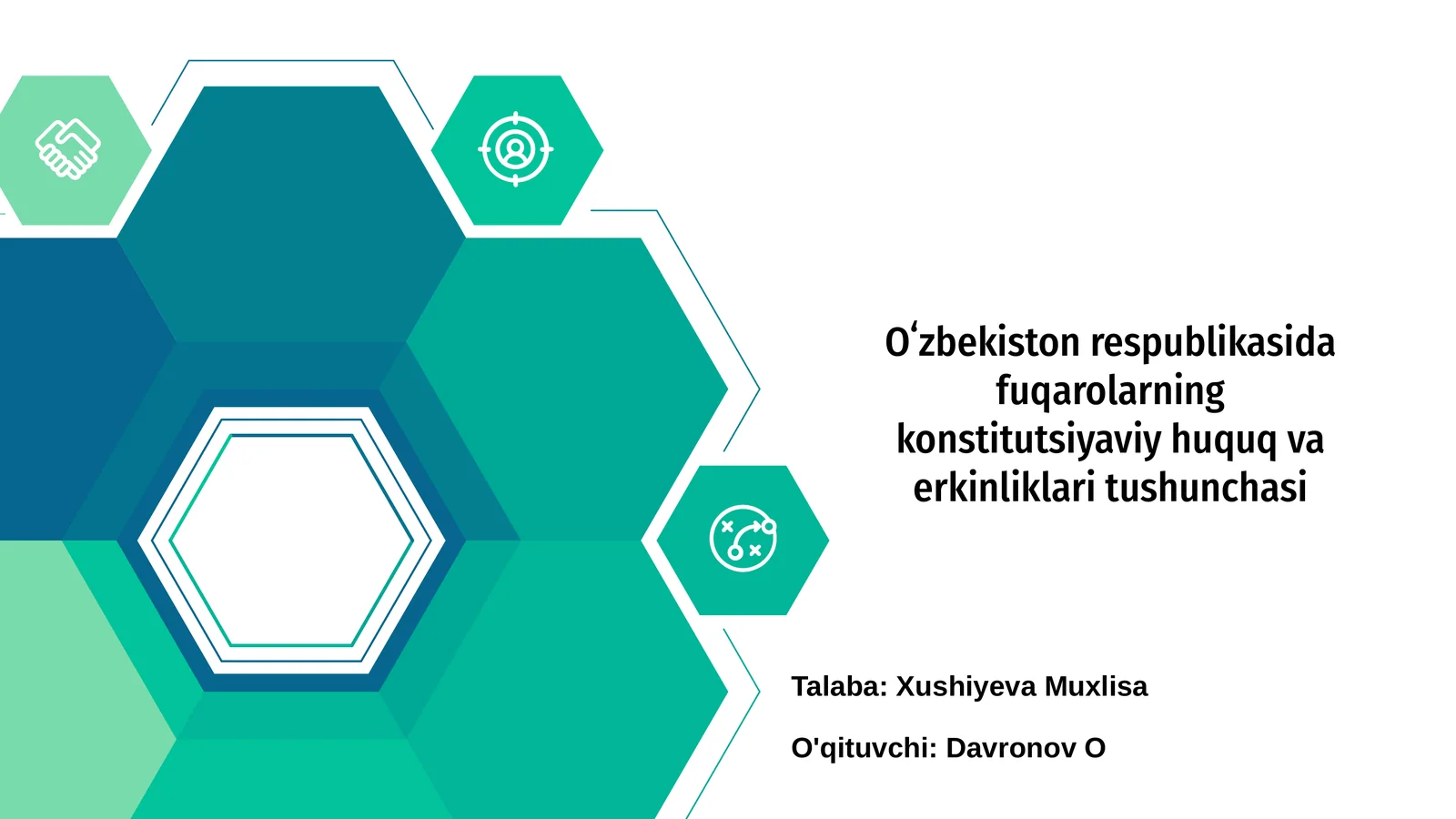 O‘zbekiston respublikasida fuqarolarning konstitutsiyaviy huquq va erkinliklari tushunchasi

Talaba: Xushiyeva Muxlisa

O'qituvchi: Davronov O